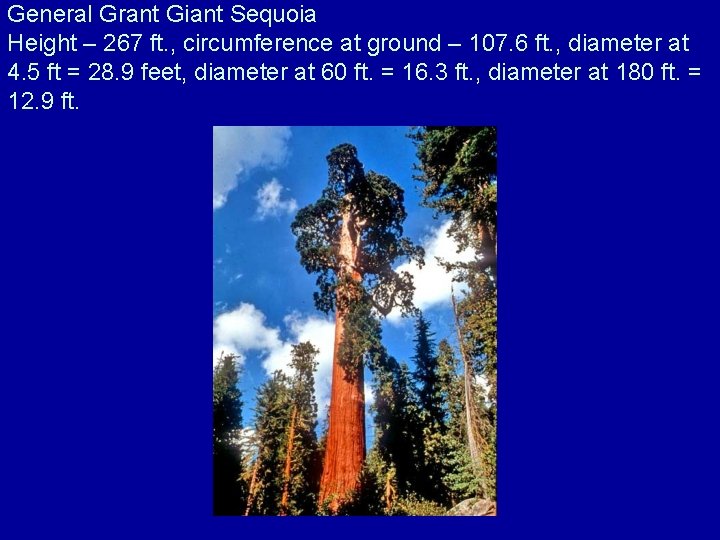 General Grant Giant Sequoia
Height – 267 ft., circumference at ground – 107.6 ft., diameter at 4.5 ft = 28.9 feet, diameter at 60 ft. = 16.3 ft., diameter at 180 ft. = 12.9 ft.